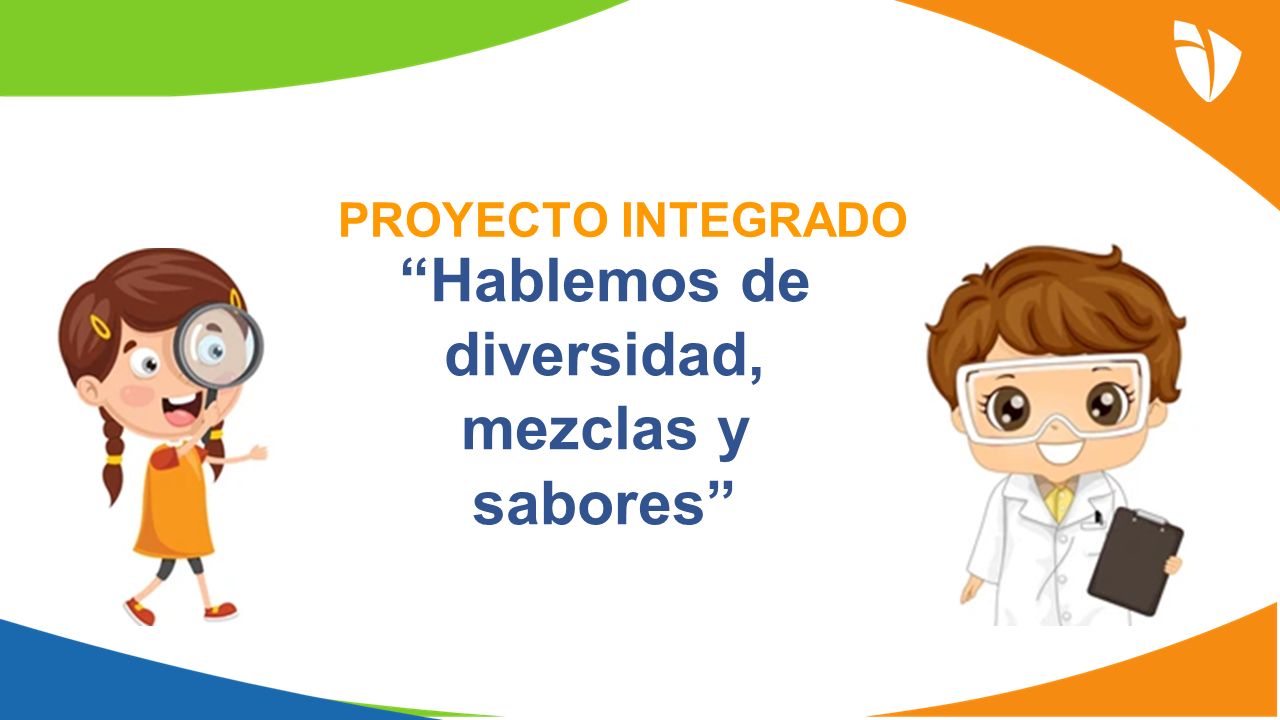 PROYECTO INTEGRADO

“Hablemos de diversidad, mezclas y sabores”